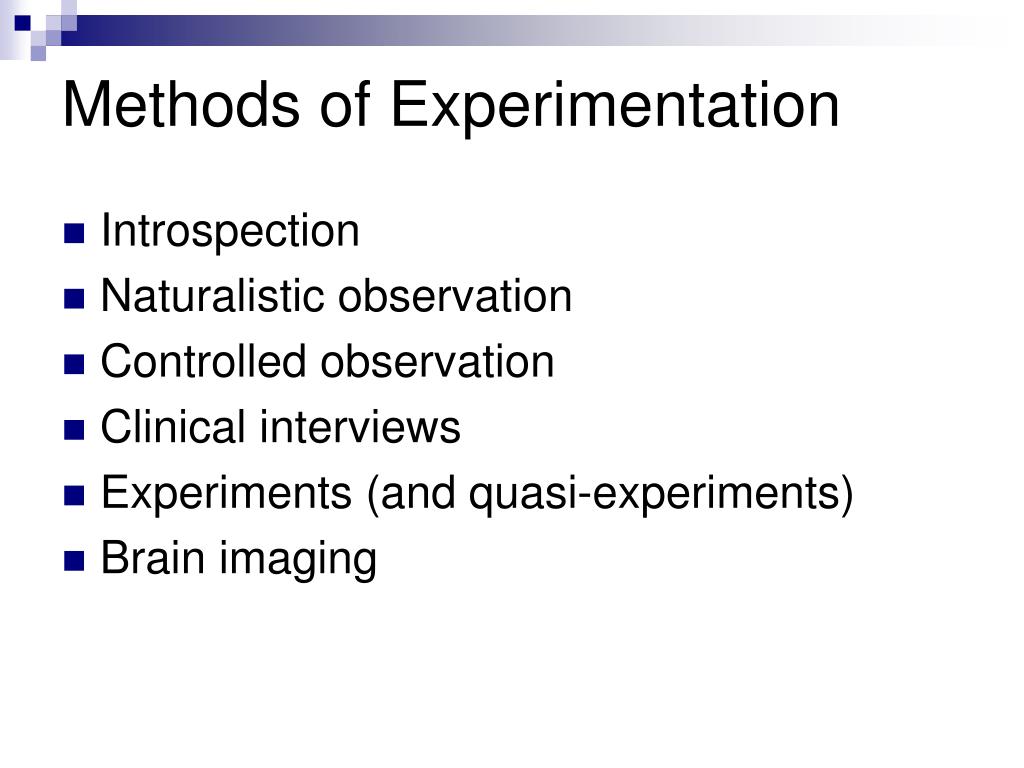 Methods of Experimentation

- Introspection
- Naturalistic observation
- Controlled observation
- Clinical interviews
- Experiments (and quasi-experiments)
- Brain imaging